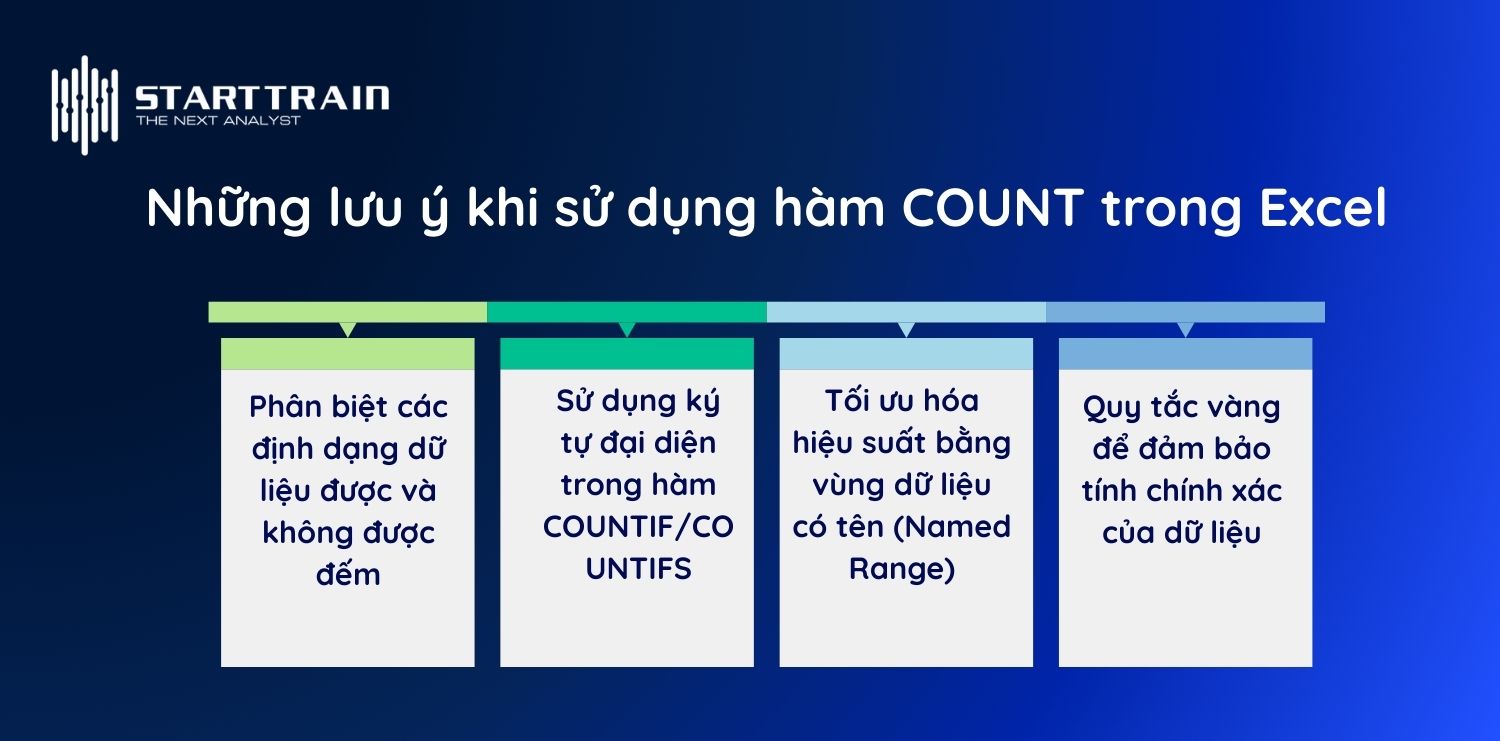 STARTTRAIN
THE NEXT ANALYST

Những lưu ý khi sử dụng hàm COUNT trong Excel

Phân biệt các định dạng dữ liệu được và không được đếm

Sử dụng ký tự đại diện trong hàm COUNTIF/COUNTIFS

Tối ưu hóa hiệu suất bằng vùng dữ liệu có tên (Named Range)

Quy tắc vàng để đảm bảo tính chính xác của dữ liệu